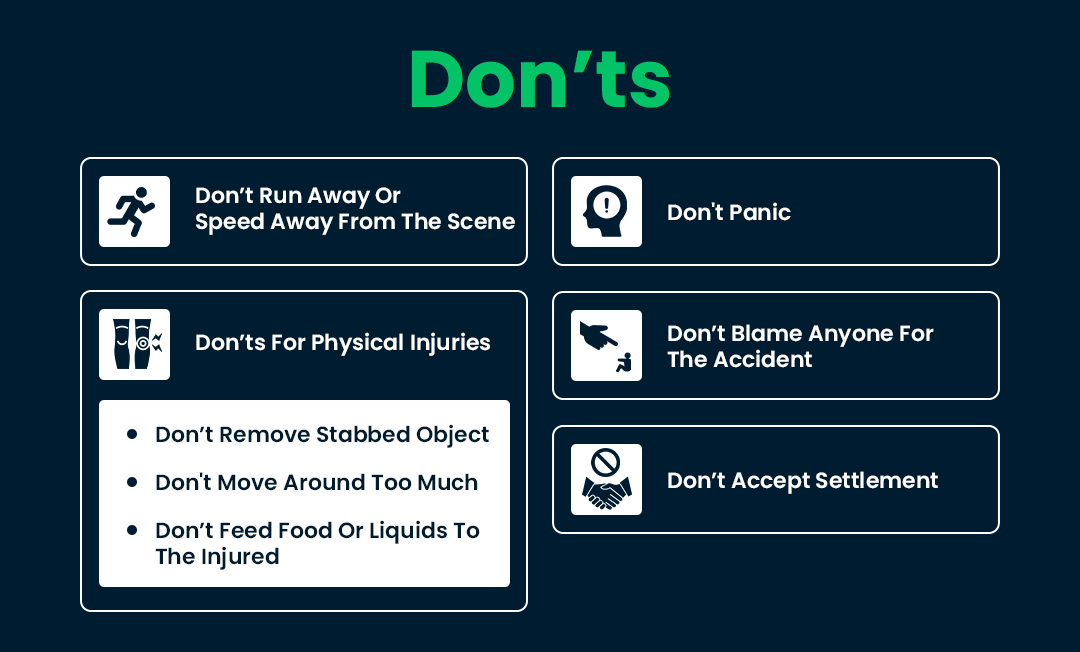 Don’ts

Don’t Run Away Or Speed Away From The Scene

Don’ts For Physical Injuries

- Don’t Remove Stabbed Object
- Don't Move Around Too Much
- Don’t Feed Food Or Liquids To The Injured

Don't Panic

Don’t Blame Anyone For The Accident

Don’t Accept Settlement